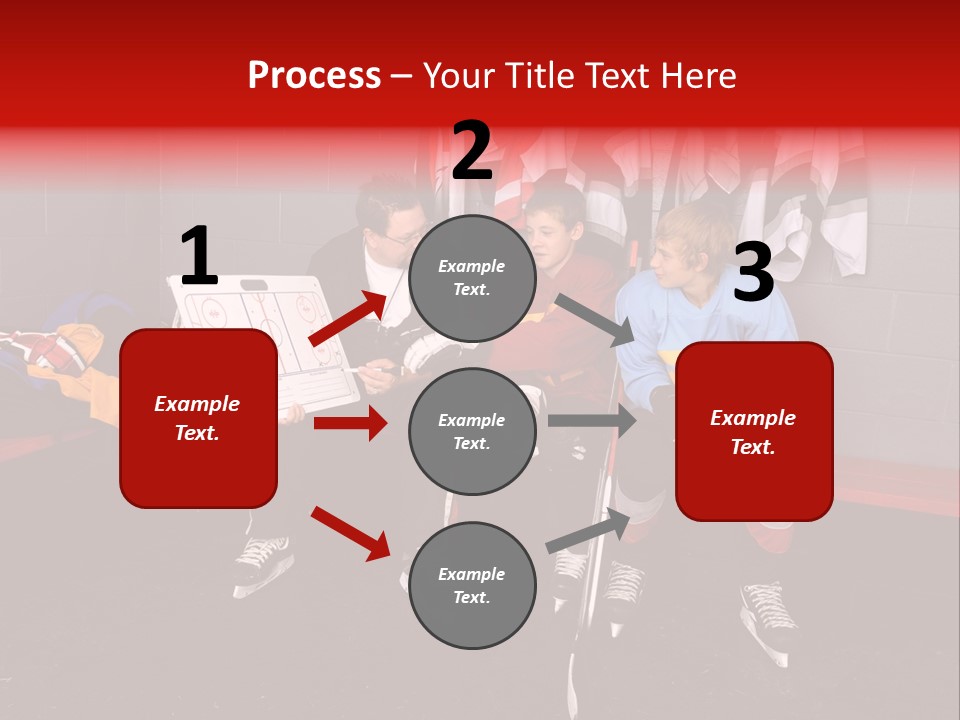 Process – Your Title Text Here

1

Example Text.

2

Example Text.

Example Text.

Example Text.

3

Example Text.